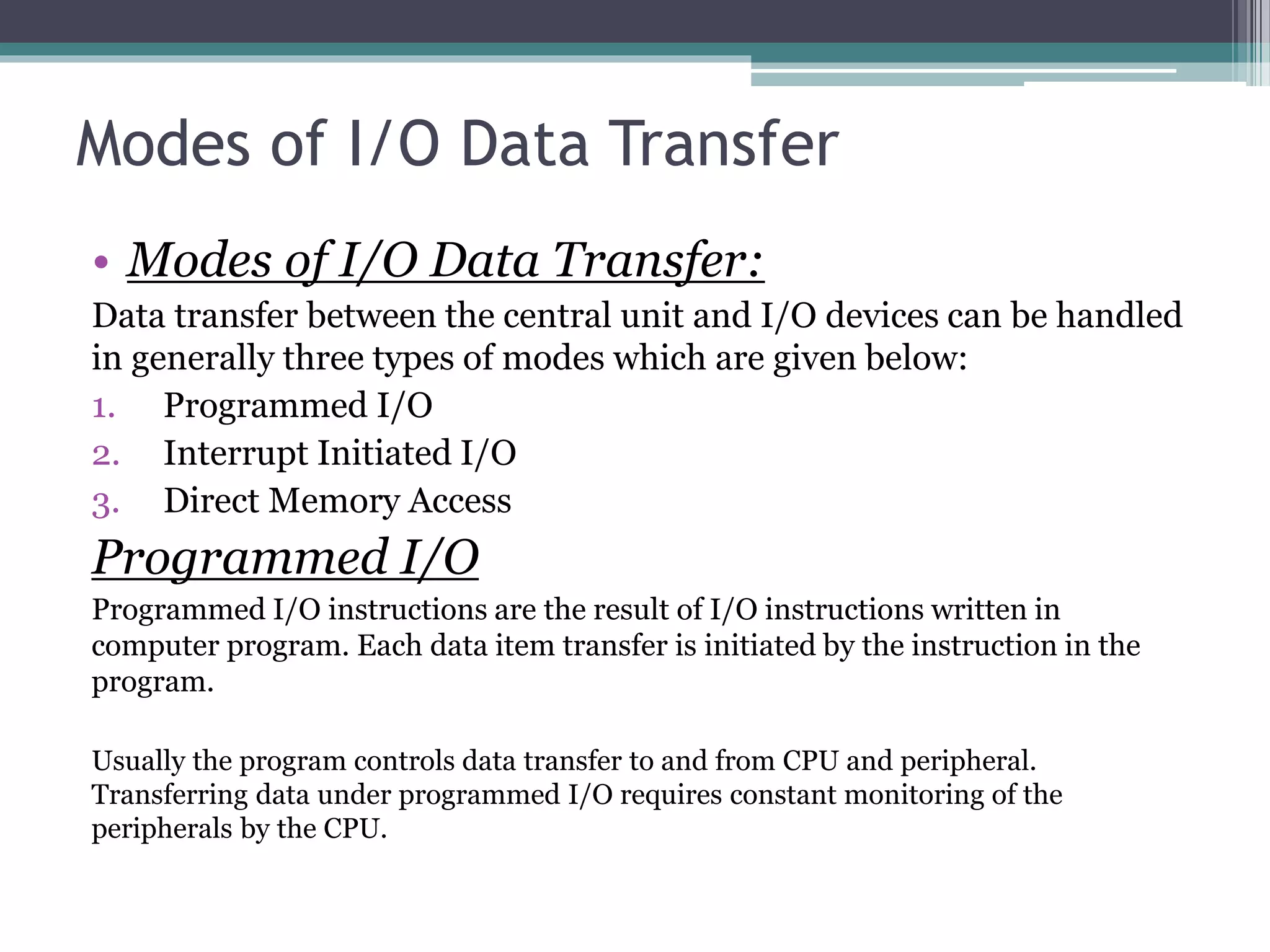 Modes of I/O Data Transfer

• Modes of I/O Data Transfer:

Data transfer between the central unit and I/O devices can be handled in generally three types of modes which are given below:

1. Programmed I/O
2. Interrupt Initiated I/O
3. Direct Memory Access

Programmed I/O

Programmed I/O instructions are the result of I/O instructions written in computer program. Each data item transfer is initiated by the instruction in the program.

Usually the program controls data transfer to and from CPU and peripheral. Transferring data under programmed I/O requires constant monitoring of the peripherals by the CPU.